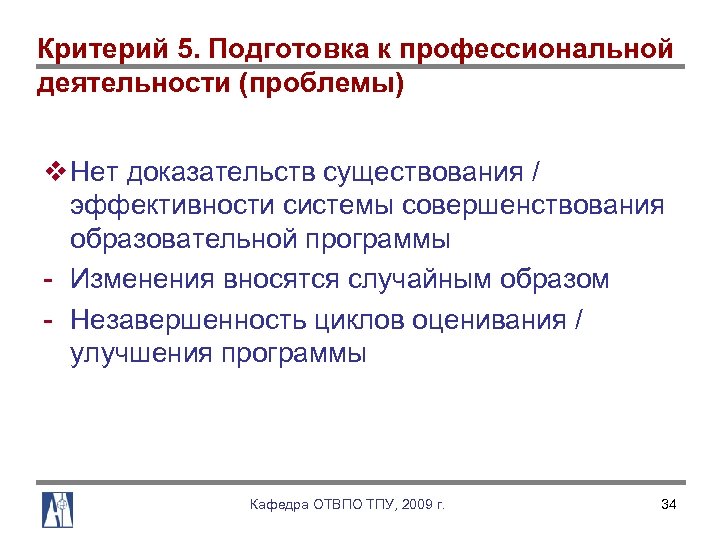 Критерий 5. Подготовка к профессиональной деятельности (проблемы)

❖ Нет доказательств существования / эффективности системы совершенствования образовательной программы

- Изменения вносятся случайным образом

- Незавершенность циклов оценивания / улучшения программы

Кафедра ОТВПО ТПУ, 2009 г.

34